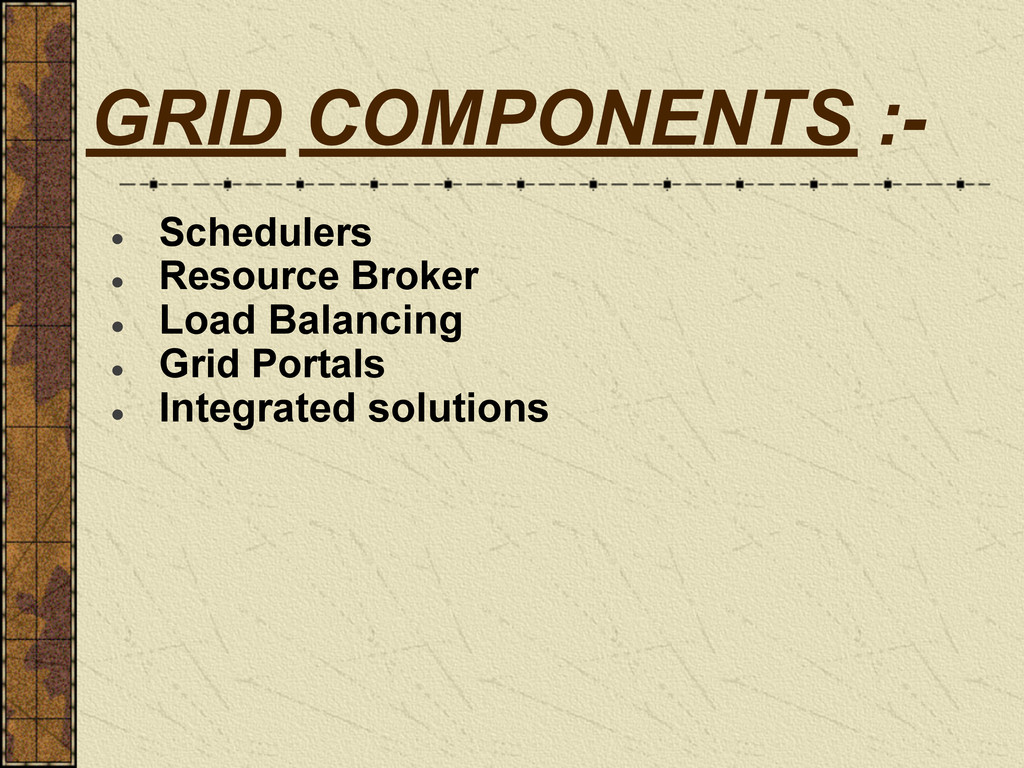 GRID COMPONENTS :-

- Schedulers
- Resource Broker
- Load Balancing
- Grid Portals
- Integrated solutions